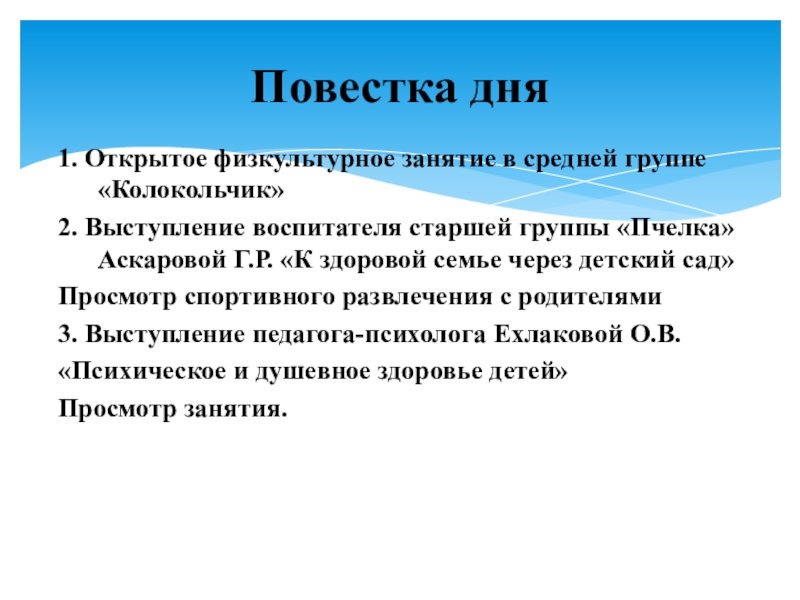 Повестка дня

1. Открытое физкультурное занятие в средней группе «Колокольчик»

2. Выступление воспитателя старшей группы «Пчелка» Аскаровой Г.Р. «К здоровой семье через детский сад»

Просмотр спортивного развлечения с родителями

3. Выступление педагога-психолога Ехлаковой О.В.

«Психическое и душевное здоровье детей»

Просмотр занятия.